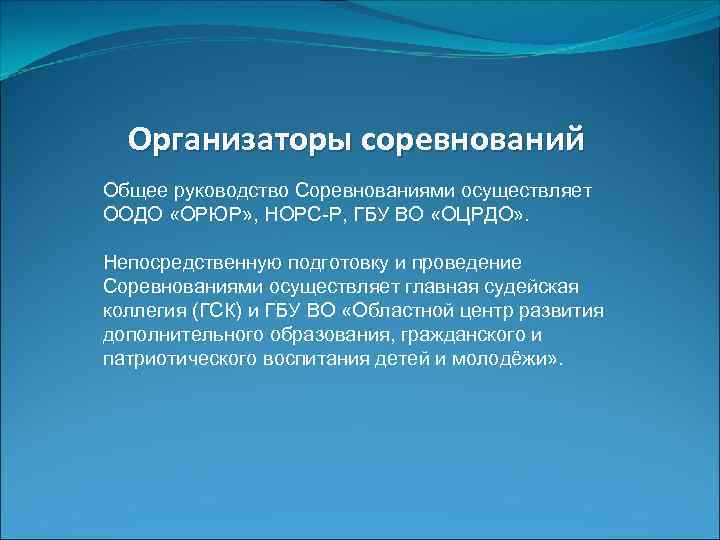 Организаторы соревнований

Общее руководство Соревнованиями осуществляет ООДО «ОРЮР», НОРС-Р, ГБУ ВО «ОЦРДО».

Непосредственную подготовку и проведение Соревнованиями осуществляет главная судейская коллегия (ГСК) и ГБУ ВО «Областной центр развития дополнительного образования, гражданского и патриотического воспитания детей и молодёжи».